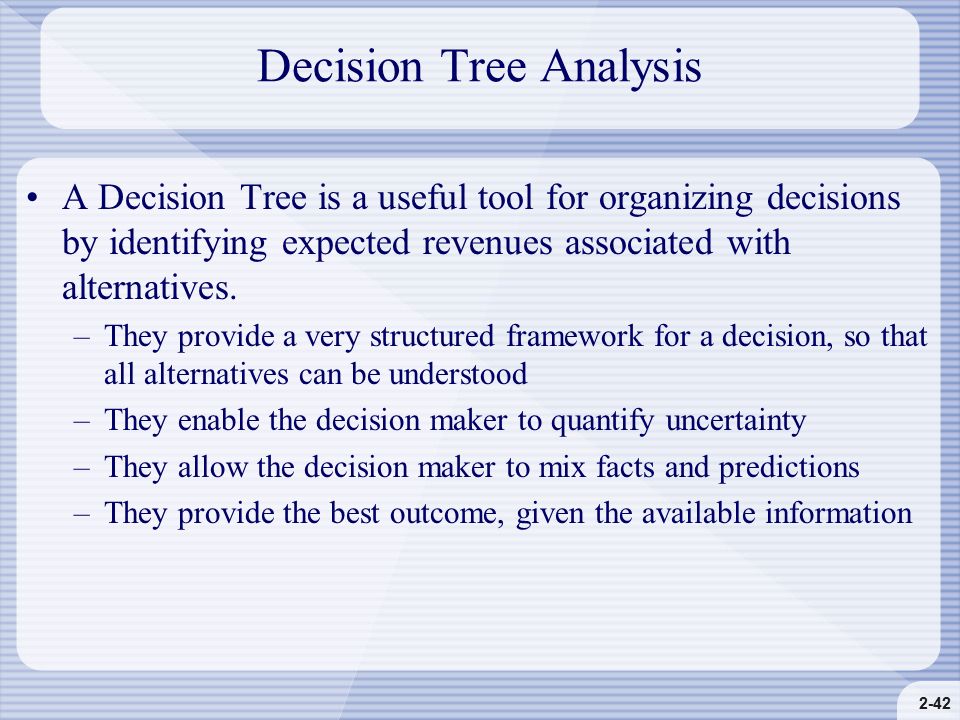 Decision Tree Analysis

• A Decision Tree is a useful tool for organizing decisions by identifying expected revenues associated with alternatives.

– They provide a very structured framework for a decision, so that all alternatives can be understood

– They enable the decision maker to quantify uncertainty

– They allow the decision maker to mix facts and predictions

– They provide the best outcome, given the available information

2-42